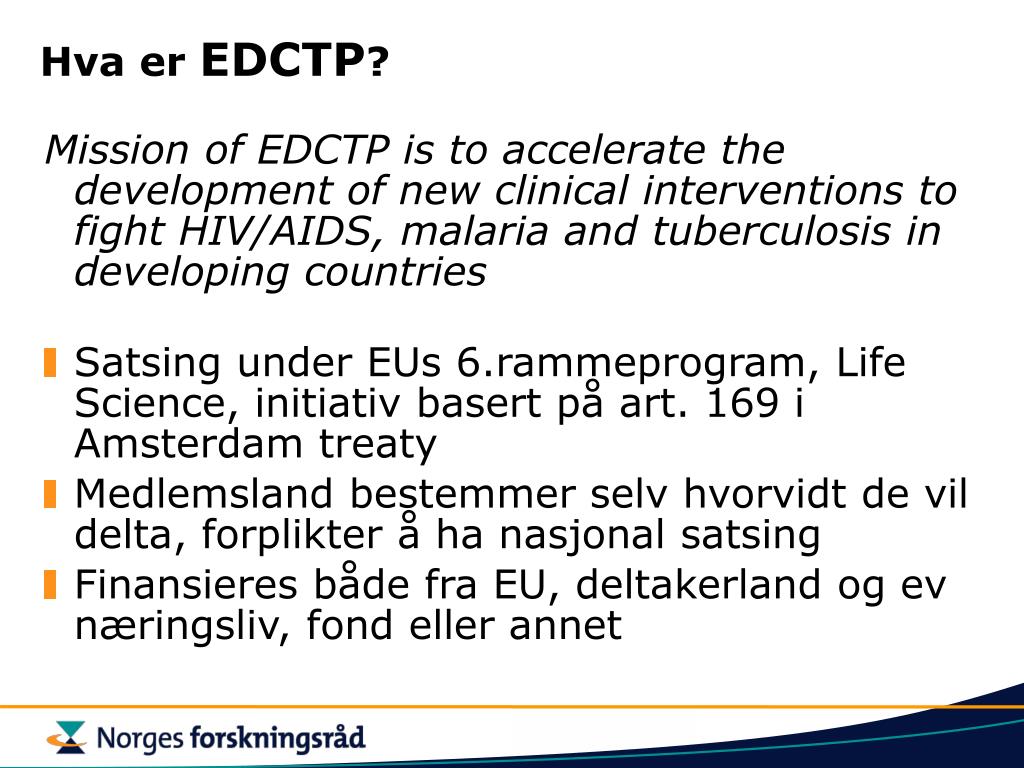 Hva er EDCTP?

Mission of EDCTP is to accelerate the development of new clinical interventions to fight HIV/AIDS, malaria and tuberculosis in developing countries

Satsing under EUs 6.rammeprogram, Life Science, initiativ basert på art. 169 i Amsterdam treaty

Medlemsland bestemmer selv hvorvidt de vil delta, forplikter å ha nasjonal satsing

Finansieres både fra EU, deltakerland og ev næringsliv, fond eller annet

Norges forskningsråd